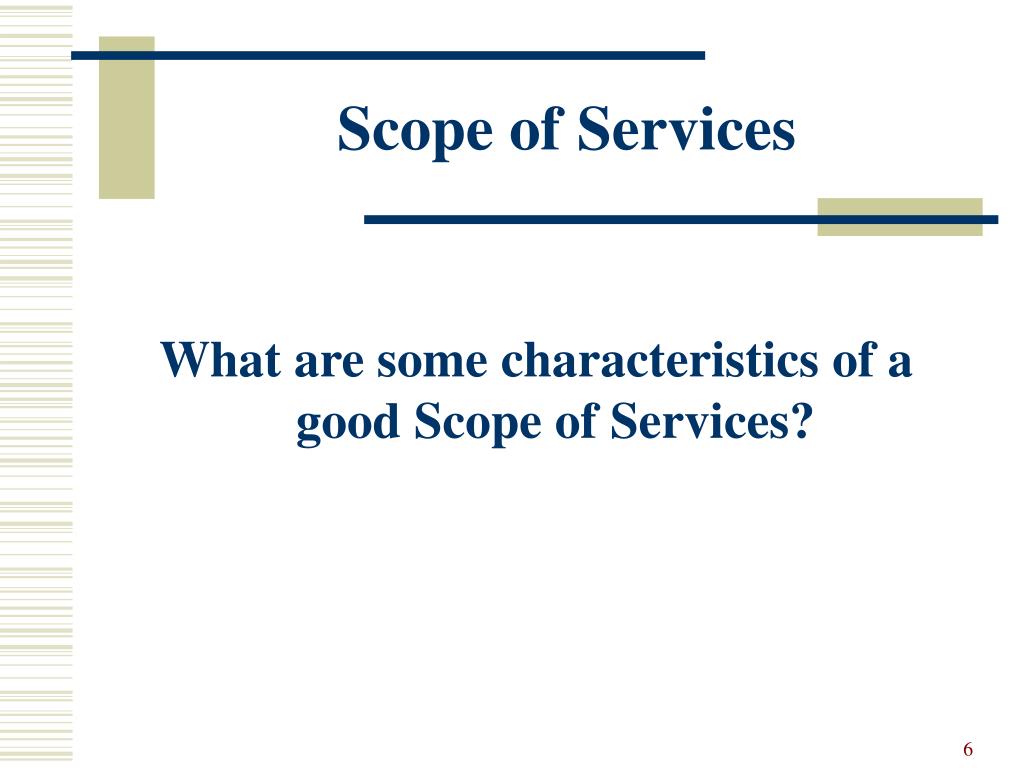 Scope of Services

What are some characteristics of a good Scope of Services?

6